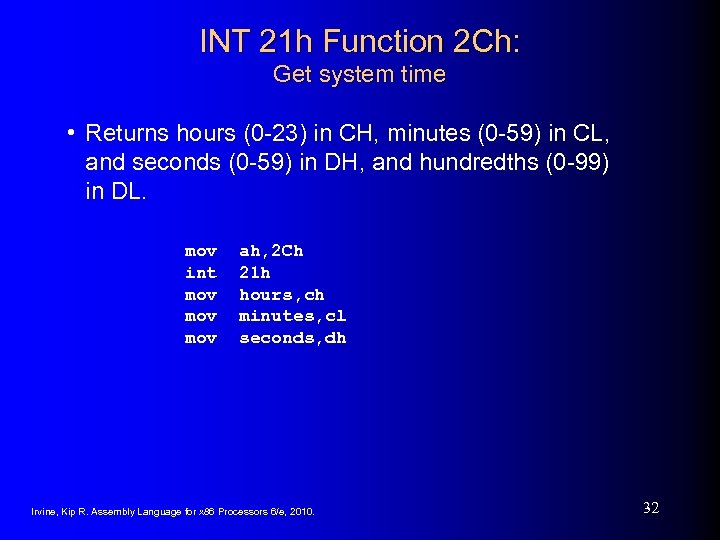 INT 21h Function 2Ch:
Get system time

• Returns hours (0-23) in CH, minutes (0-59) in CL, and seconds (0-59) in DH, and hundredths (0-99) in DL.

mov ah,2Ch
int 21h
mov hours,ch
mov minutes,cl
mov seconds,dh

Irvine, Kip R. Assembly Language for x86 Processors 6/e, 2010.

32